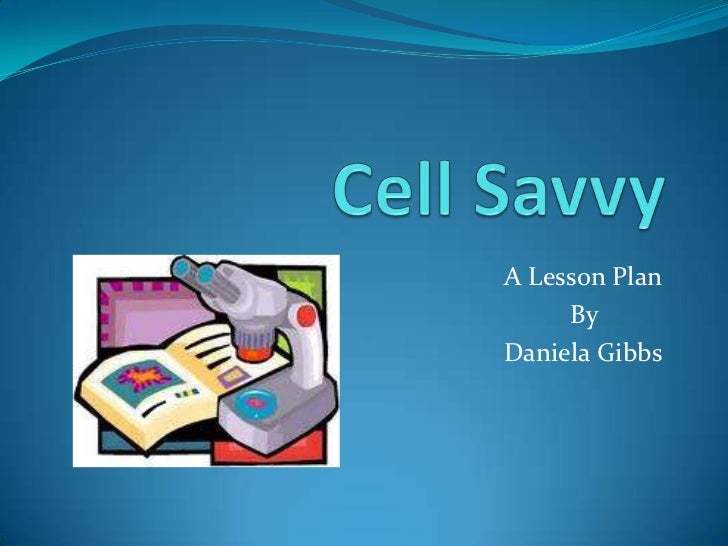 Cell Savvy

A Lesson Plan
By
Daniela Gibbs